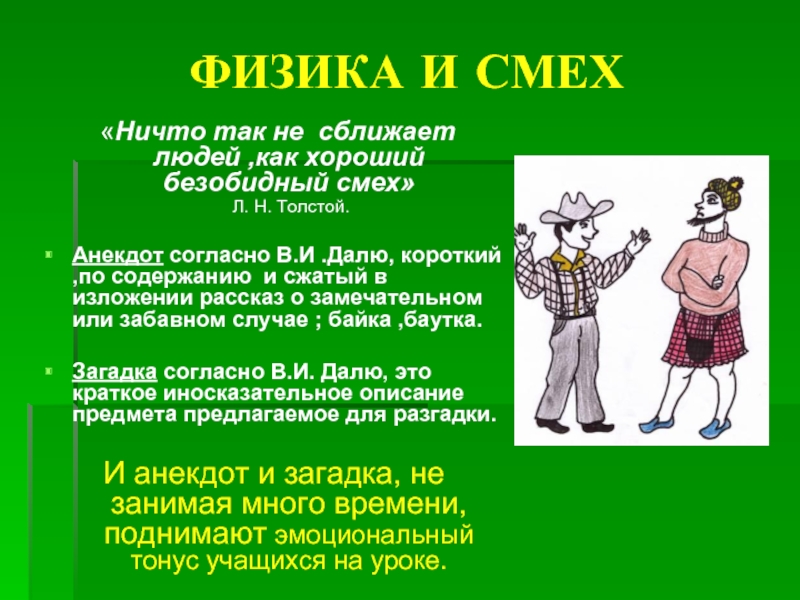 ФИЗИКА И СМЕХ

«Ничто так не сближает людей ,как хороший безобидный смех»
Л. Н. Толстой.

Анекдот согласно В.И .Далю, короткий ,по содержанию и сжатый в изложении рассказ о замечательном или забавном случае ; байка ,баутка.

Загадка согласно В.И. Далю, это краткое иносказательное описание предмета предлагаемое для разгадки.

И анекдот и загадка, не занимая много времени, поднимают эмоциональный тонус учащихся на уроке.